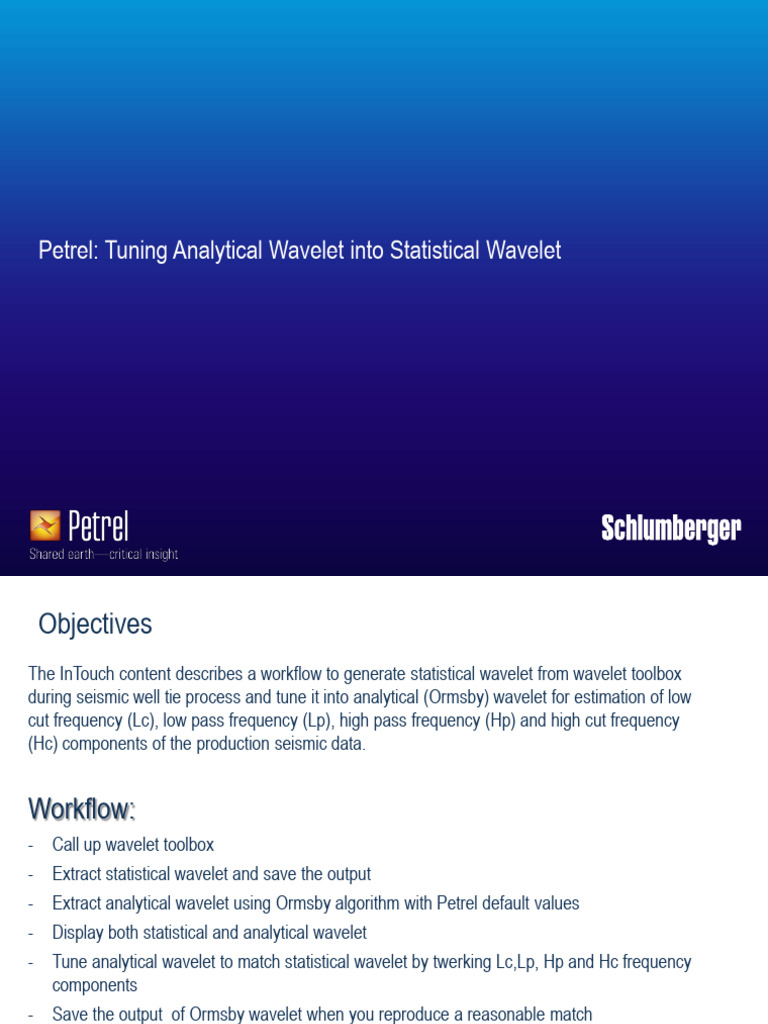 Petrel: Tuning Analytical Wavelet into Statistical Wavelet

Petrel
Shared earth—critical insight

Schlumberger

Objectives

The InTouch content describes a workflow to generate statistical wavelet from wavelet toolbox during seismic well tie process and tune it into analytical (Ormsby) wavelet for estimation of low cut frequency (Lc), low pass frequency (Lp), high pass frequency (Hp) and high cut frequency (Hc) components of the production seismic data.

Workflow:

- Call up wavelet toolbox
- Extract statistical wavelet and save the output
- Extract analytical wavelet using Ormsby algorithm with Petrel default values
- Display both statistical and analytical wavelet
- Tune analytical wavelet to match statistical wavelet by twerking Lc,Lp, Hp and Hc frequency components
- Save the output of Ormsby wavelet when you reproduce a reasonable match